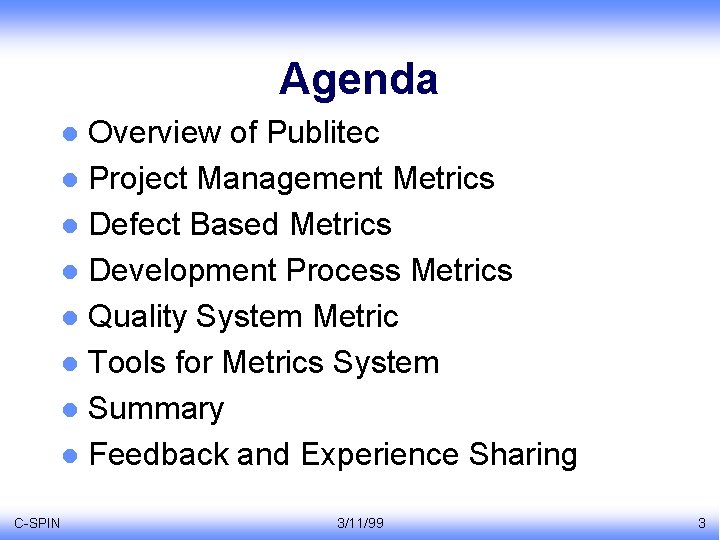 Agenda

- Overview of Publitec
- Project Management Metrics
- Defect Based Metrics
- Development Process Metrics
- Quality System Metric
- Tools for Metrics System
- Summary
- Feedback and Experience Sharing

C-SPIN 3/11/99 3